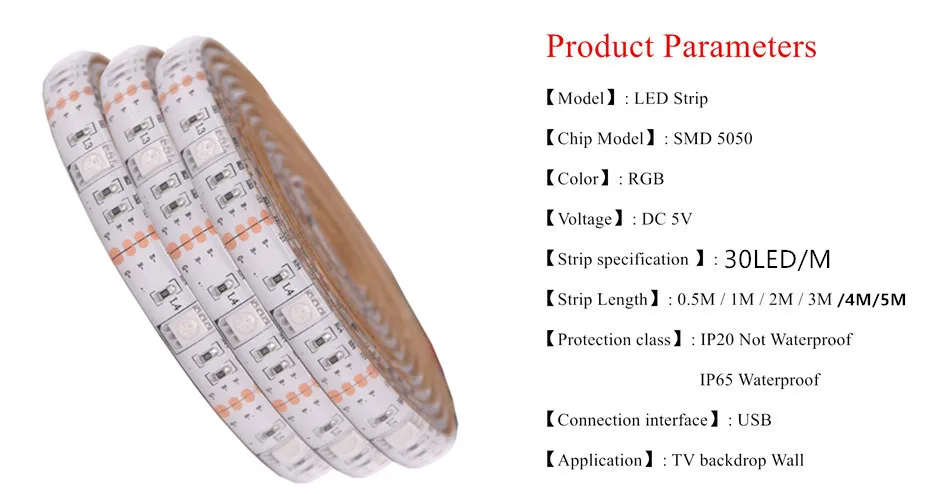 L3 L3 L3 L4 L4 L4

Product Parameters

【Model】: LED Strip

【Chip Model】: SMD 5050

【Color】: RGB

【Voltage】: DC 5V

【Strip specification 】: 30LED/M

【Strip Length】: 0.5M / 1M / 2M / 3M /4M/5M

【Protection class】: IP20 Not Waterproof

IP65 Waterproof

【Connection interface】: USB

【Application】: TV backdrop Wall